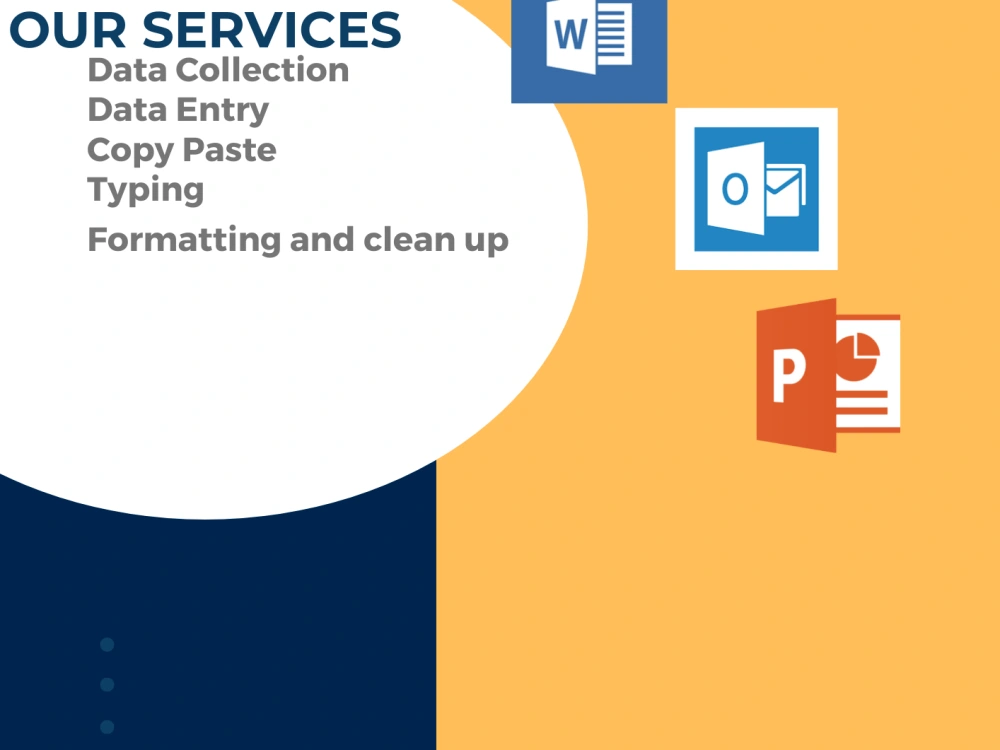 OUR SERVICES
Data Collection
Data Entry
Copy Paste
Typing
Formatting and clean up

W

O

P